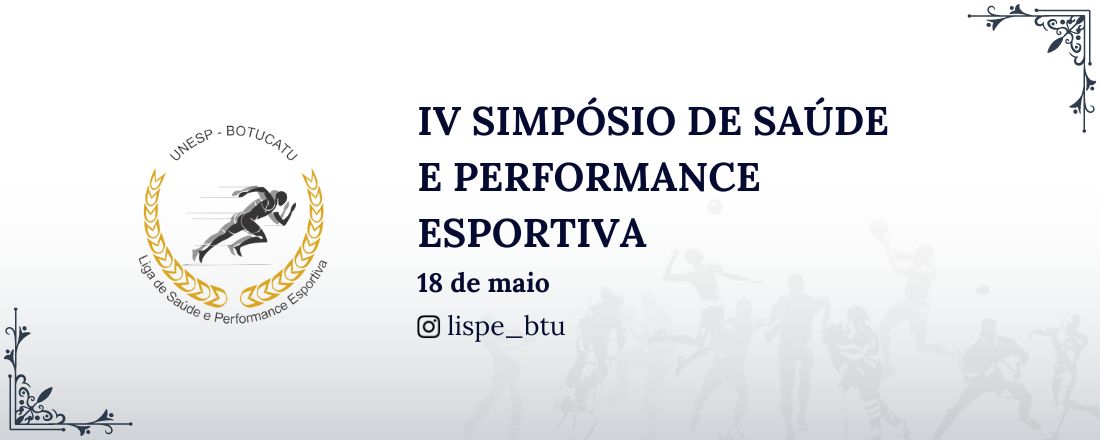 UNESP - BOTUCATU

Liga de Saúde e Performance Esportiva

IV SIMPÓSIO DE SAÚDE E PERFORMANCE ESPORTIVA

18 de maio

lispe_btu